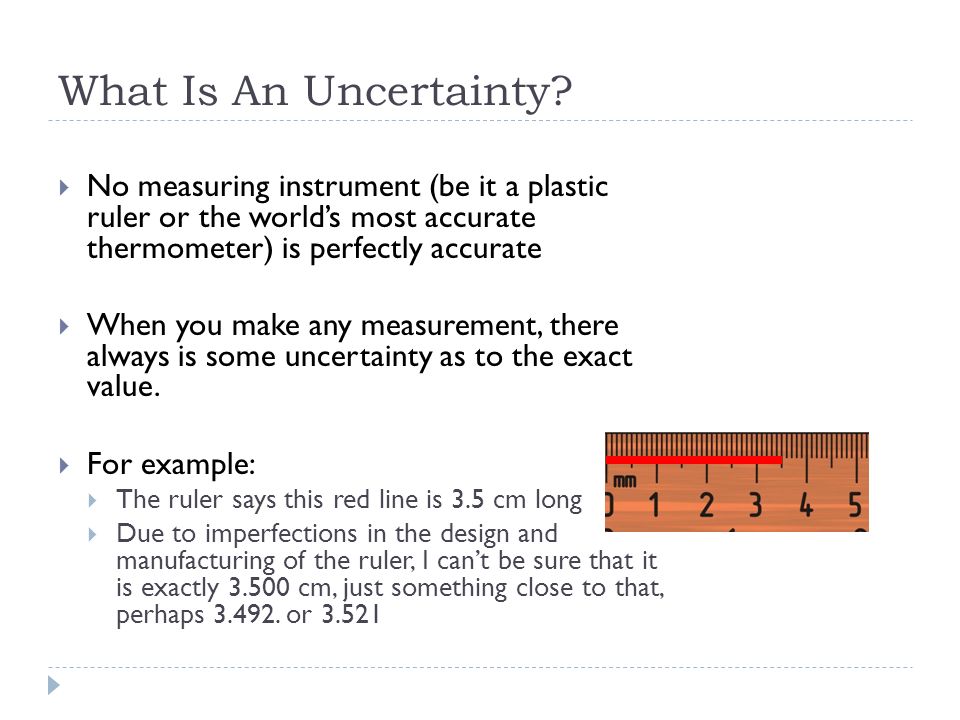 What Is An Uncertainty?

No measuring instrument (be it a plastic ruler or the world's most accurate thermometer) is perfectly accurate

When you make any measurement, there always is some uncertainty as to the exact value.

For example:

The ruler says this red line is 3.5 cm long

Due to imperfections in the design and manufacturing of the ruler, I can't be sure that it is exactly 3.500 cm, just something close to that, perhaps 3.492. or 3.521

mm
0 1 2 3 4 5